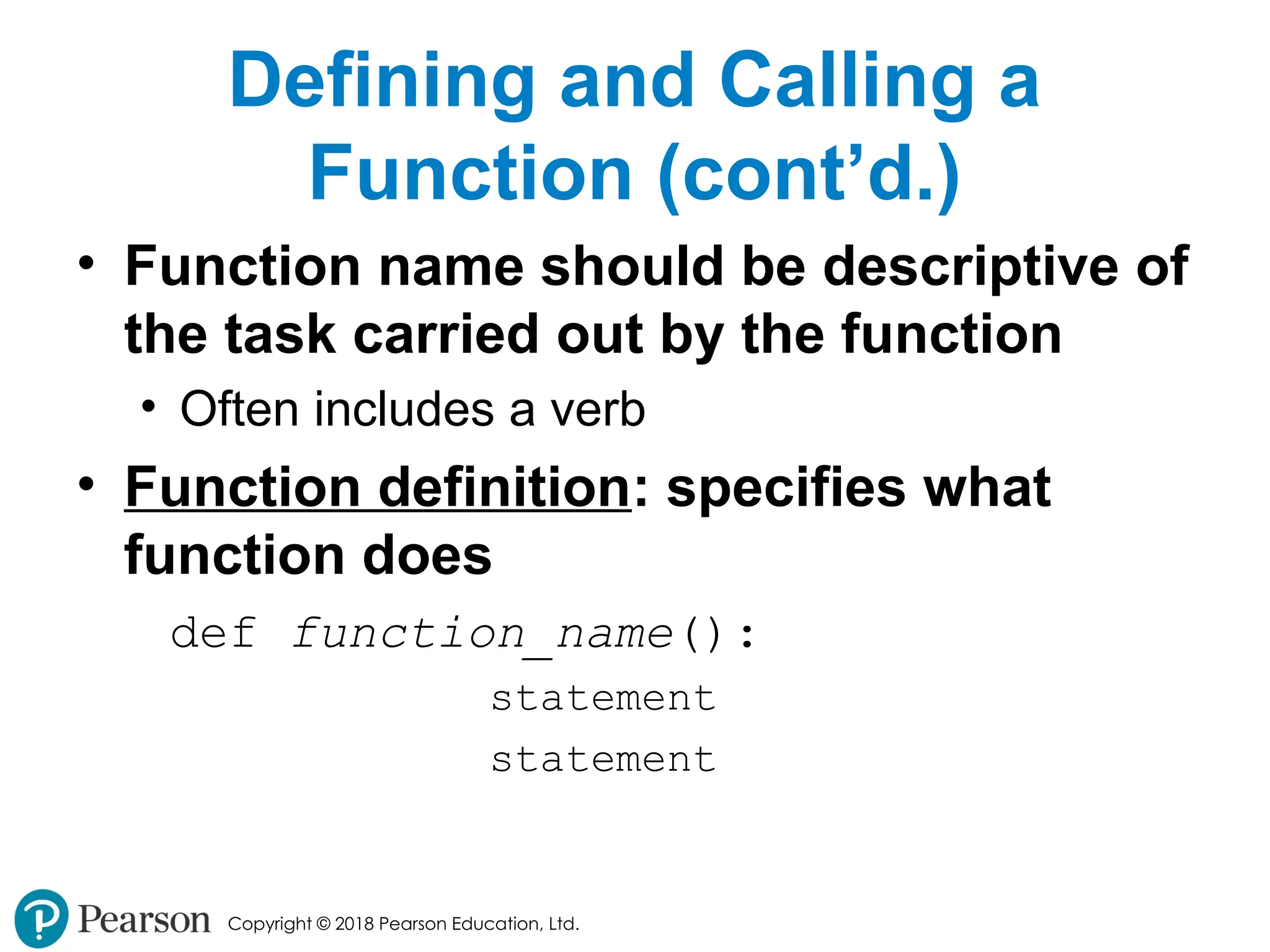 Defining and Calling a Function (cont’d.)

• Function name should be descriptive of the task carried out by the function
  • Often includes a verb
• Function definition: specifies what function does

def function_name():
        statement
        statement

Pearson Copyright © 2018 Pearson Education, Ltd.